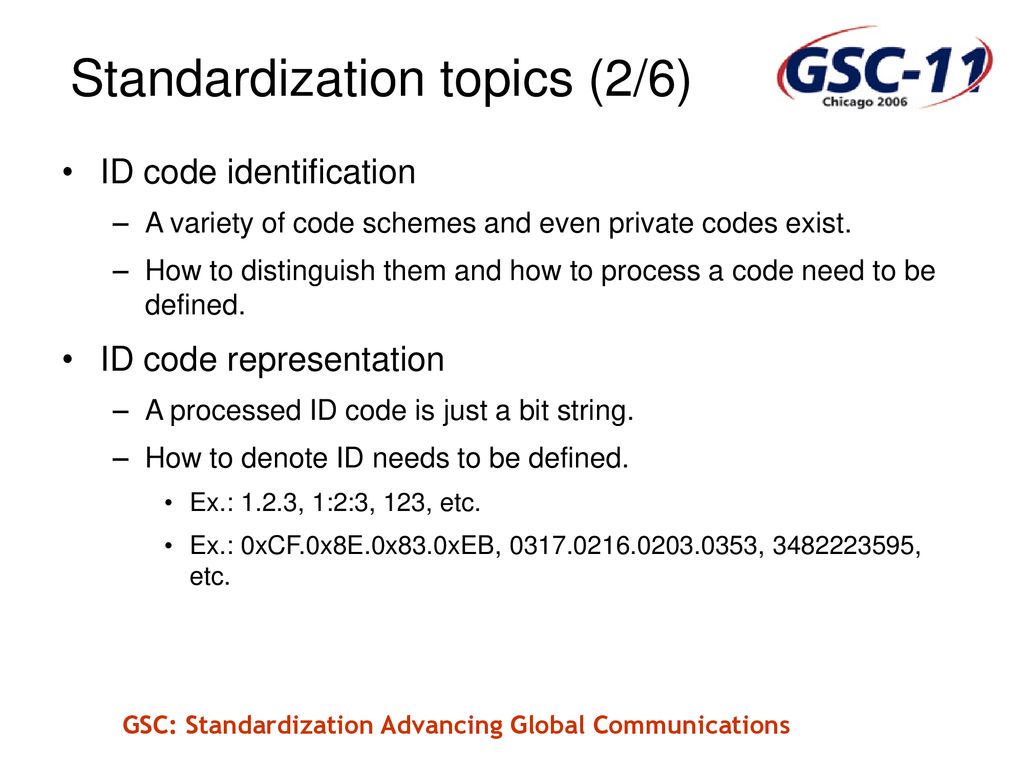 Standardization topics (2/6)

GSC-11
Chicago 2006

• ID code identification
– A variety of code schemes and even private codes exist.
– How to distinguish them and how to process a code need to be defined.

• ID code representation
– A processed ID code is just a bit string.
– How to denote ID needs to be defined.
• Ex.: 1.2.3, 1:2:3, 123, etc.
• Ex.: 0xCF.0x8E.0x83.0xEB, 0317.0216.0203.0353, 3482223595, etc.

GSC: Standardization Advancing Global Communications